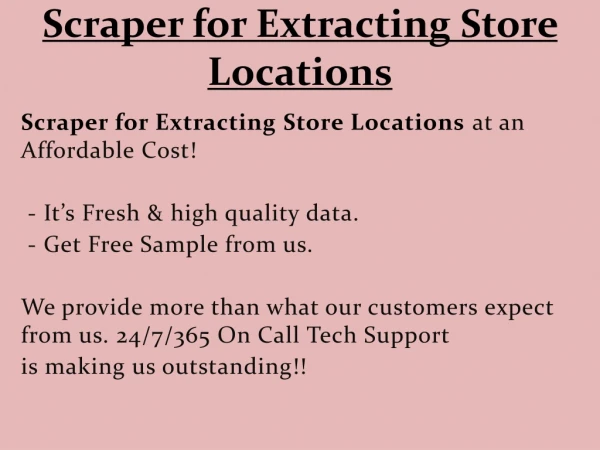 Scraper for Extracting Store Locations

Scraper for Extracting Store Locations at an Affordable Cost!

- It’s Fresh & high quality data.
- Get Free Sample from us.

We provide more than what our customers expect from us. 24/7/365 On Call Tech Support is making us outstanding!!